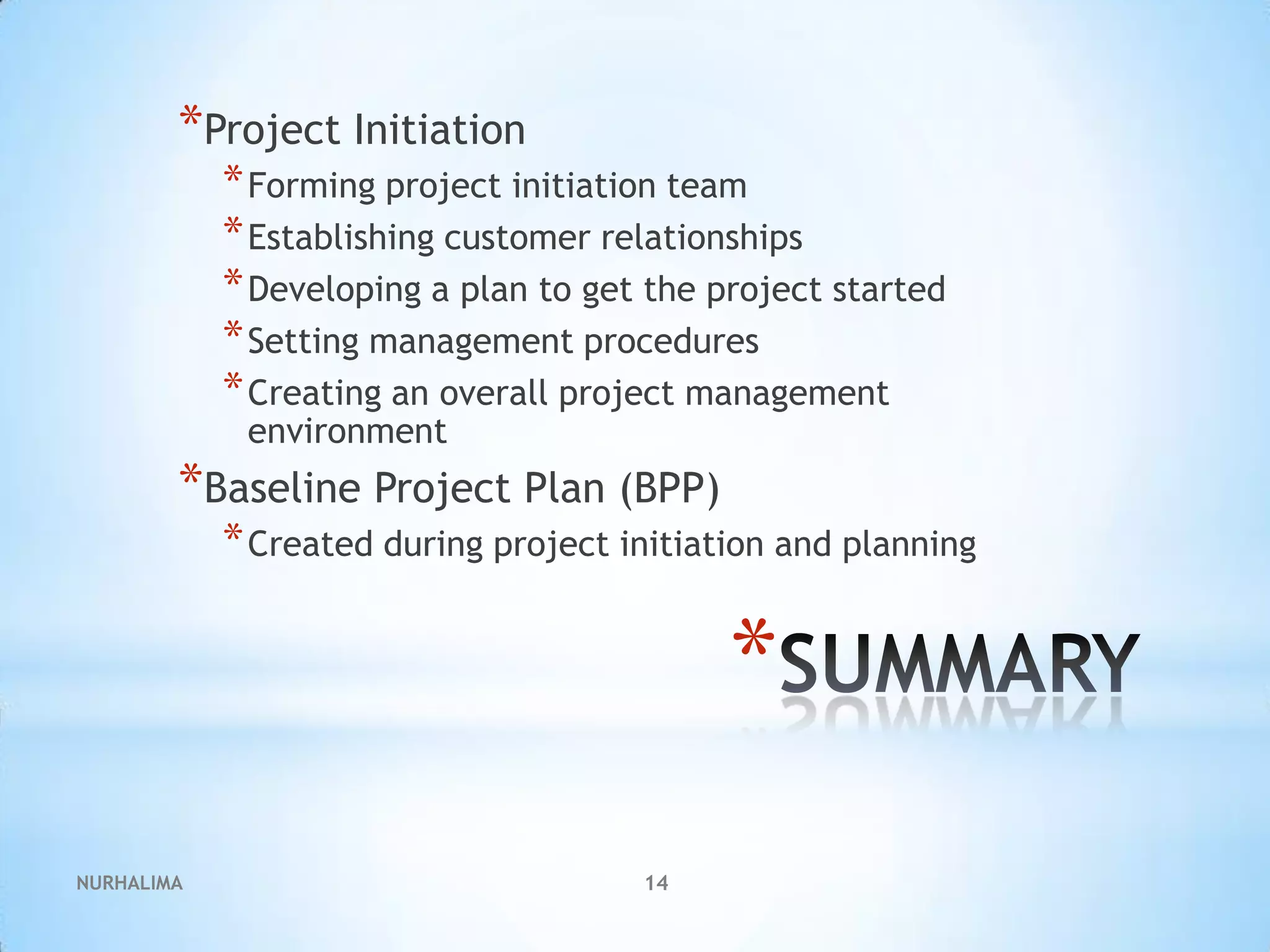 *Project Initiation

*Forming project initiation team

*Establishing customer relationships

*Developing a plan to get the project started

*Setting management procedures

*Creating an overall project management environment

*Baseline Project Plan (BPP)

*Created during project initiation and planning

*SUMMARY

NURHALIMA

14